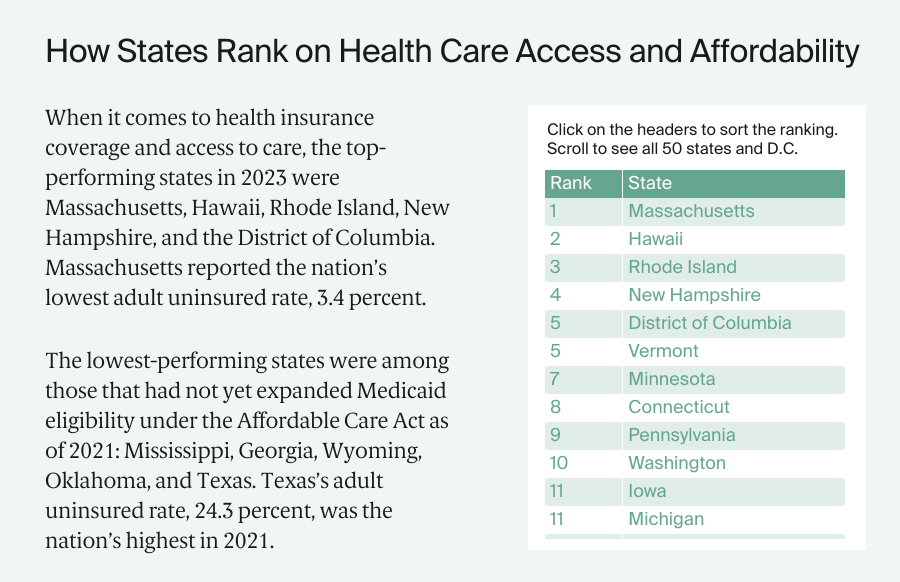 How States Rank on Health Care Access and Affordability

When it comes to health insurance coverage and access to care, the top-performing states in 2023 were Massachusetts, Hawaii, Rhode Island, New Hampshire, and the District of Columbia. Massachusetts reported the nation's lowest adult uninsured rate, 3.4 percent.

The lowest-performing states were among those that had not yet expanded Medicaid eligibility under the Affordable Care Act as of 2021: Mississippi, Georgia, Wyoming, Oklahoma, and Texas. Texas's adult uninsured rate, 24.3 percent, was the nation's highest in 2021.

Click on the headers to sort the ranking. Scroll to see all 50 states and D.C.

| Rank | State |
|---|---|
| 1 | Massachusetts |
| 2 | Hawaii |
| 3 | Rhode Island |
| 4 | New Hampshire |
| 5 | District of Columbia |
| 5 | Vermont |
| 7 | Minnesota |
| 8 | Connecticut |
| 9 | Pennsylvania |
| 10 | Washington |
| 11 | Iowa |
| 11 | Michigan |